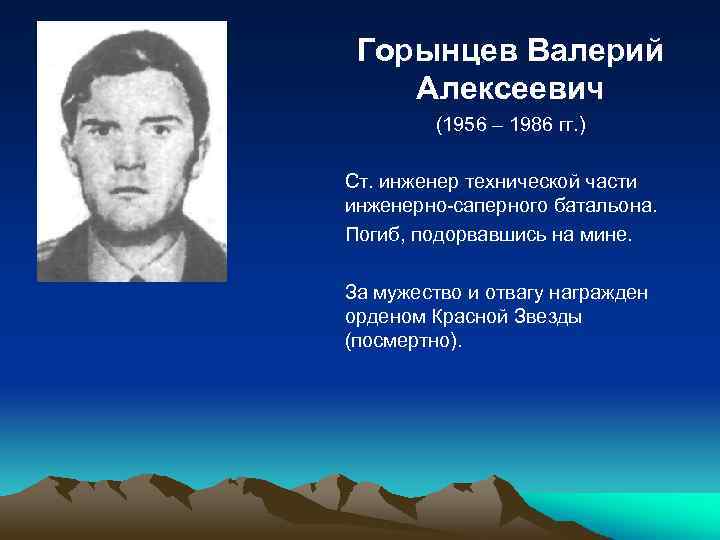 Горынцев Валерий Алексеевич

(1956 – 1986 гг.)

Ст. инженер технической части инженерно-саперного батальона.

Погиб, подорвавшись на мине.

За мужество и отвагу награжден орденом Красной Звезды (посмертно).